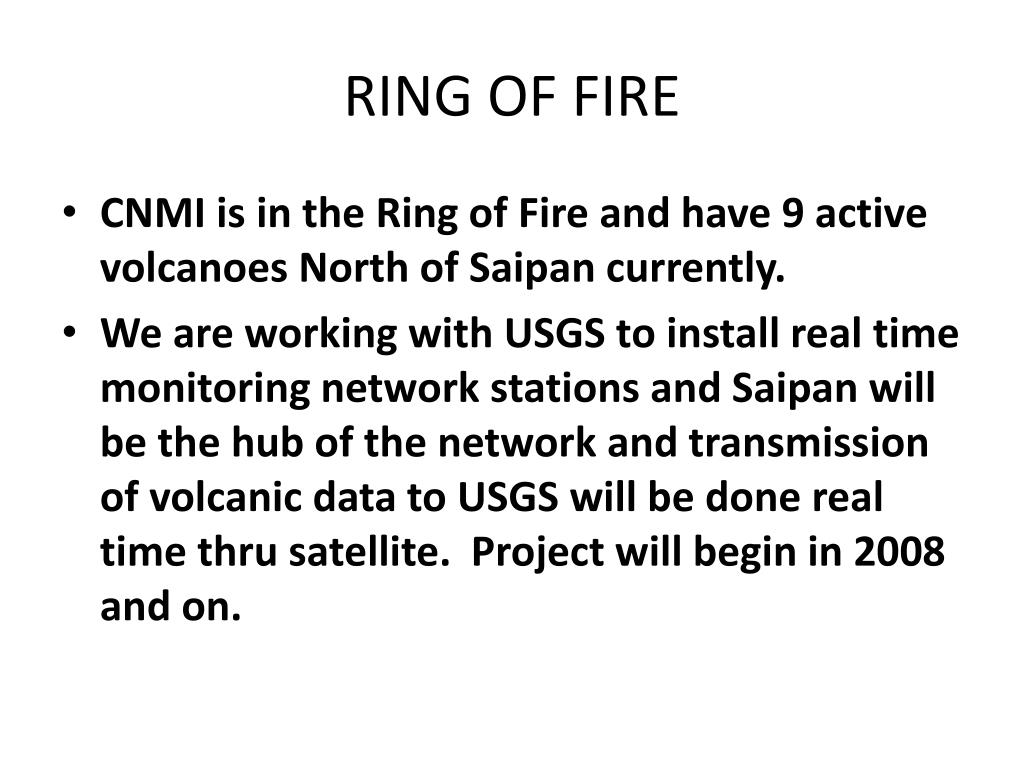 RING OF FIRE

• CNMI is in the Ring of Fire and have 9 active volcanoes North of Saipan currently.

• We are working with USGS to install real time monitoring network stations and Saipan will be the hub of the network and transmission of volcanic data to USGS will be done real time thru satellite.  Project will begin in 2008 and on.